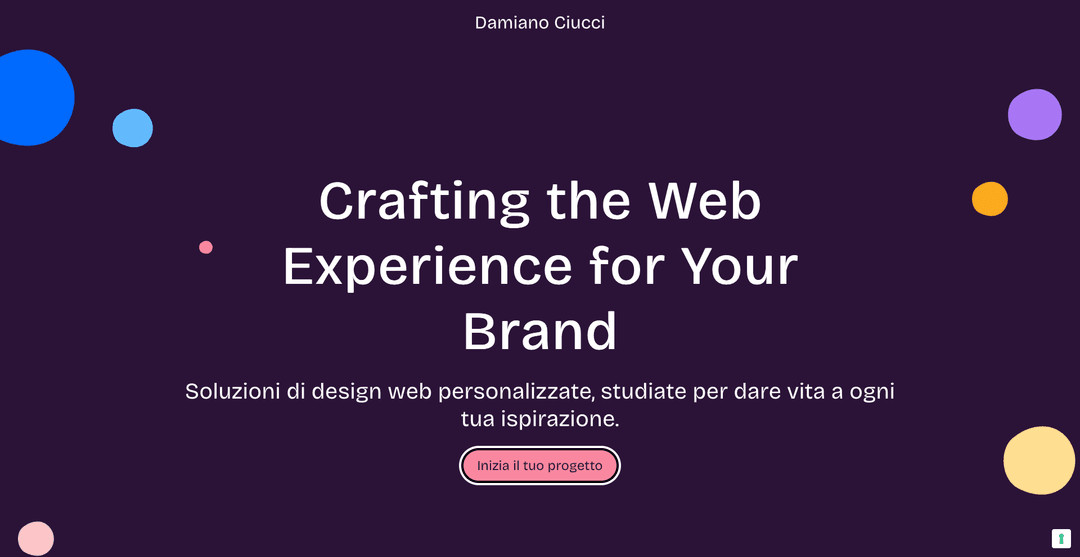 Damiano Ciucci

Crafting the Web Experience for Your Brand

Soluzioni di design web personalizzate, studiate per dare vita a ogni tua ispirazione.

Inizia il tuo progetto